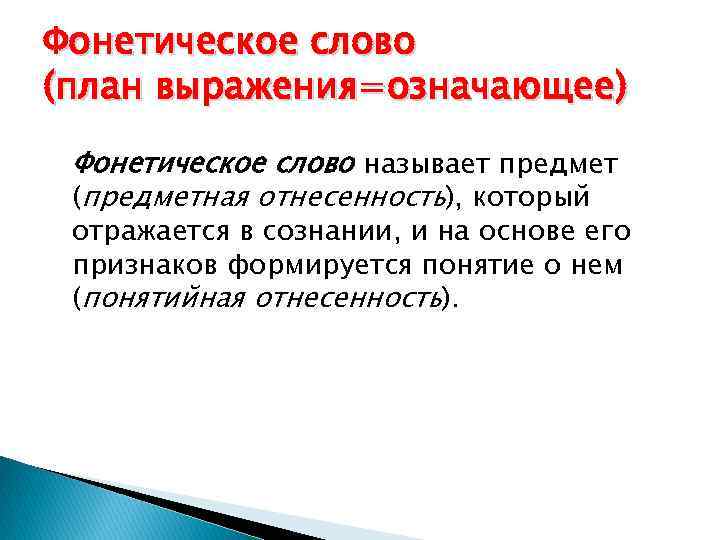 Фонетическое слово
(план выражения=означающее)

Фонетическое слово называет предмет (предметная отнесенность), который отражается в сознании, и на основе его признаков формируется понятие о нем (понятийная отнесенность).